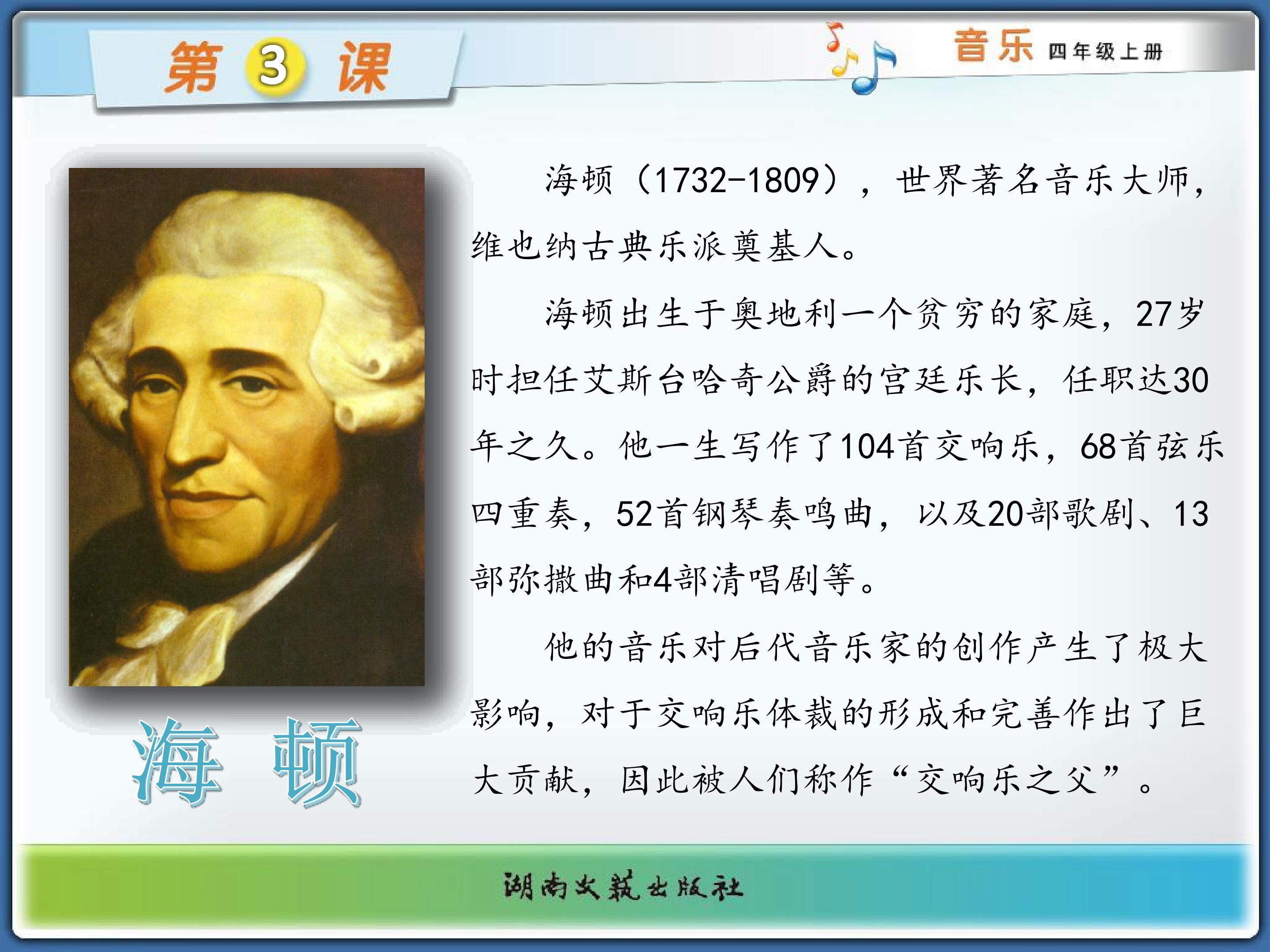 第3课

音乐 四年级上册

海顿

海顿（1732-1809），世界著名音乐大师，维也纳古典乐派奠基人。

海顿出生于奥地利一个贫穷的家庭，27岁时担任艾斯台哈奇公爵的宫廷乐长，任职达30年之久。他一生写作了104首交响乐，68首弦乐四重奏，52首钢琴奏鸣曲，以及20部歌剧、13部弥撒曲和4部清唱剧等。

他的音乐对后代音乐家的创作产生了极大影响，对于交响乐体裁的形成和完善作出了巨大贡献，因此被人们称作“交响乐之父”。

湖南文艺出版社